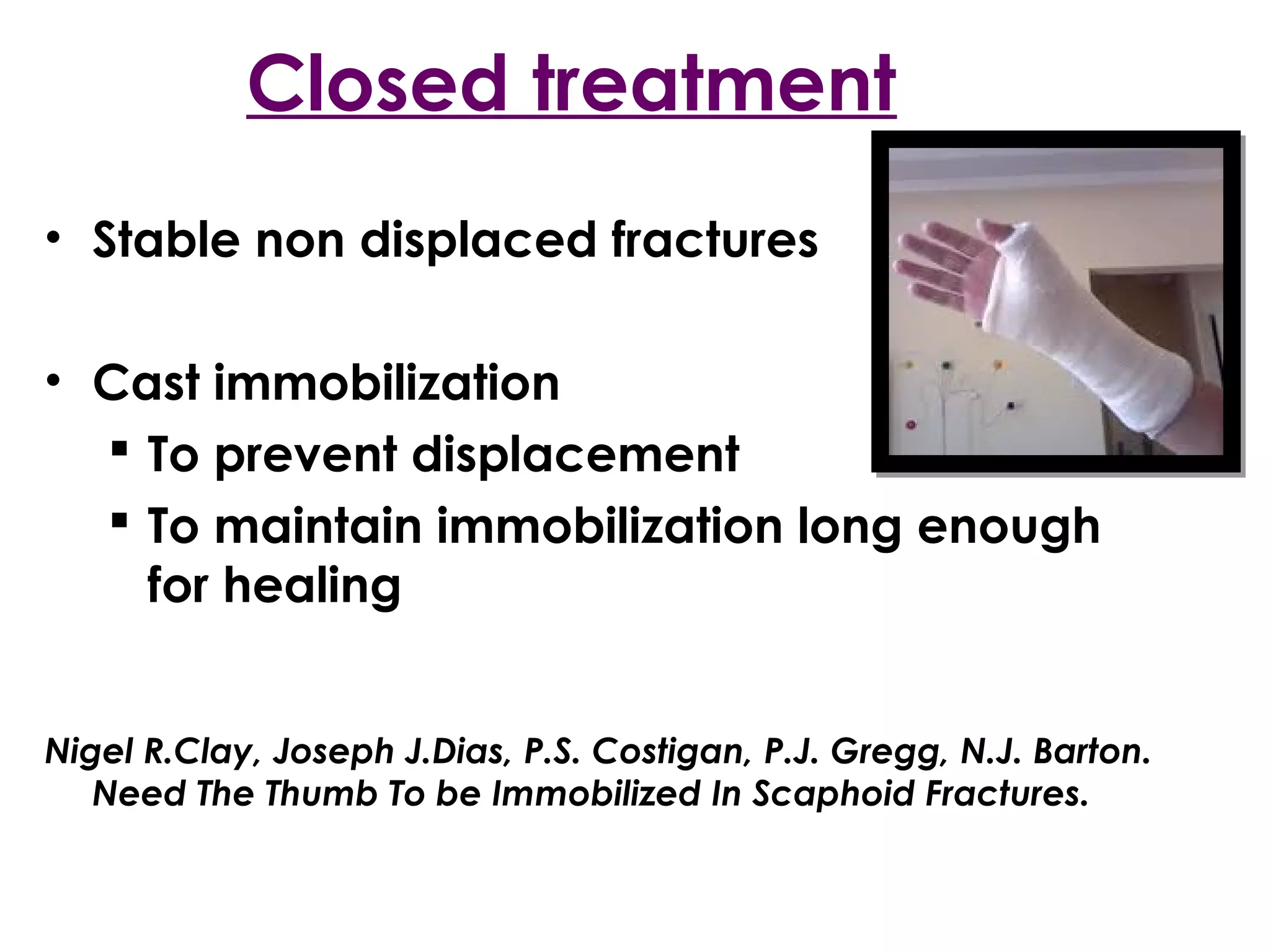 Closed treatment

• Stable non displaced fractures

• Cast immobilization
  ▪ To prevent displacement
  ▪ To maintain immobilization long enough for healing

Nigel R.Clay, Joseph J.Dias, P.S. Costigan, P.J. Gregg, N.J. Barton. Need The Thumb To be Immobilized In Scaphoid Fractures.